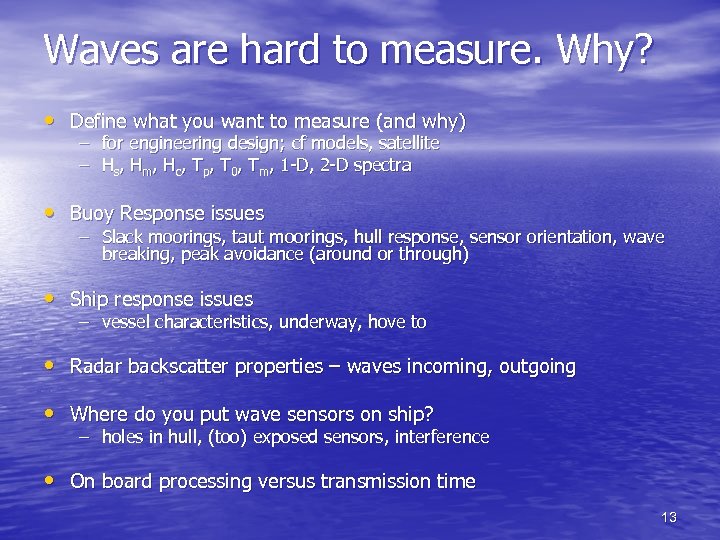 Waves are hard to measure. Why?

• Define what you want to measure (and why)
– for engineering design; cf models, satellite
– $H_s$, $H_m$, $H_c$, $T_p$, $T_0$, $T_m$, 1-D, 2-D spectra

• Buoy Response issues
– Slack moorings, taut moorings, hull response, sensor orientation, wave breaking, peak avoidance (around or through)

• Ship response issues
– vessel characteristics, underway, hove to

• Radar backscatter properties – waves incoming, outgoing

• Where do you put wave sensors on ship?
– holes in hull, (too) exposed sensors, interference

• On board processing versus transmission time

13